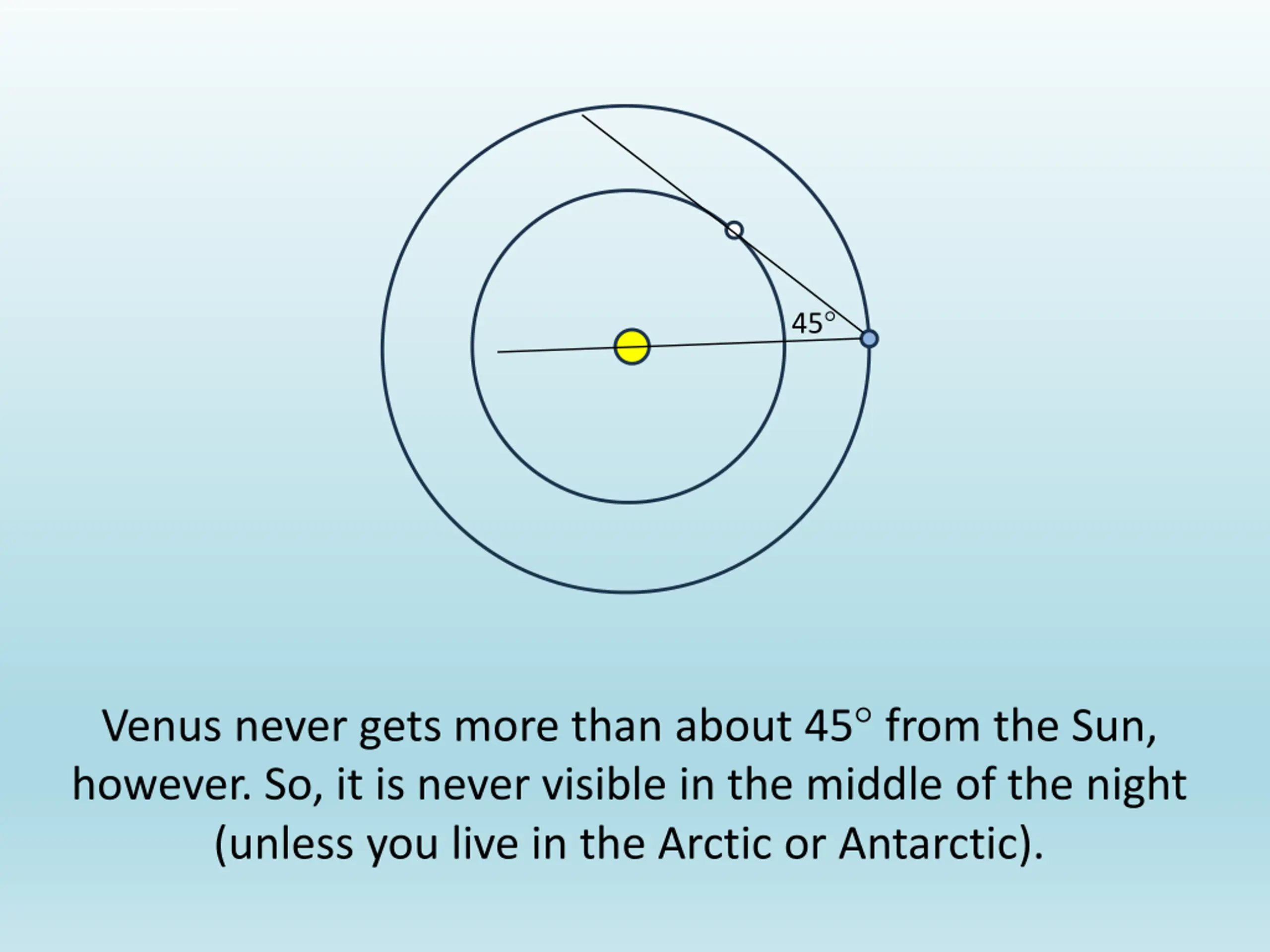 $45^\circ$

Venus never gets more than about $45^\circ$ from the Sun, however. So, it is never visible in the middle of the night (unless you live in the Arctic or Antarctic).